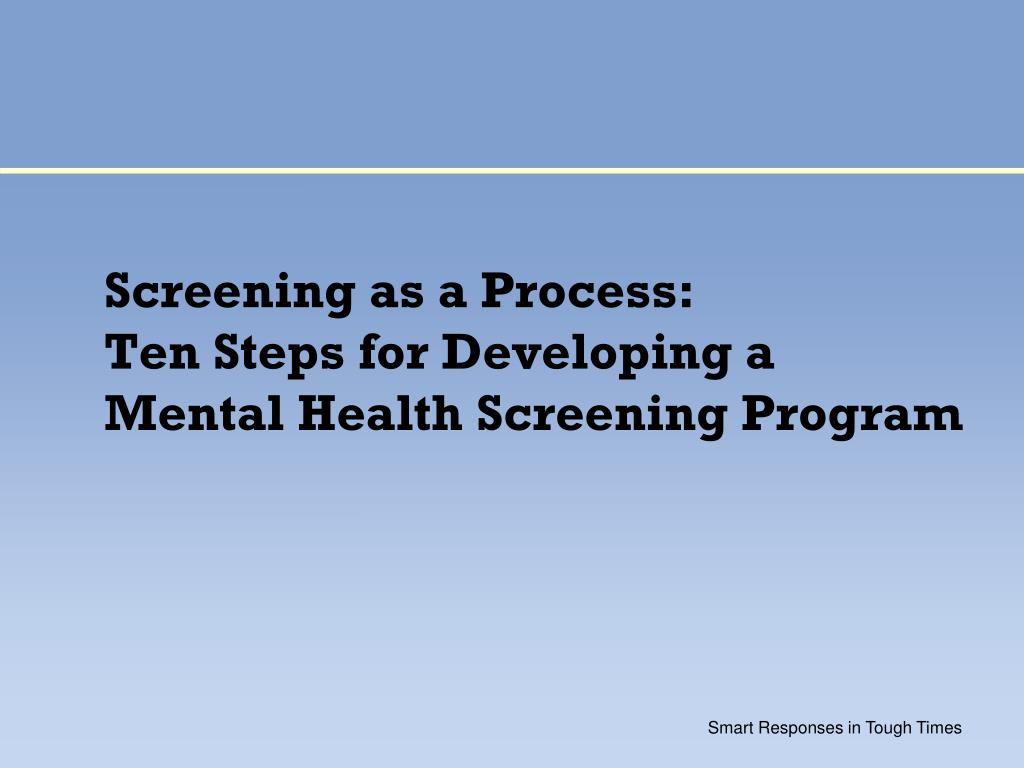 Screening as a Process:
Ten Steps for Developing a Mental Health Screening Program

Smart Responses in Tough Times